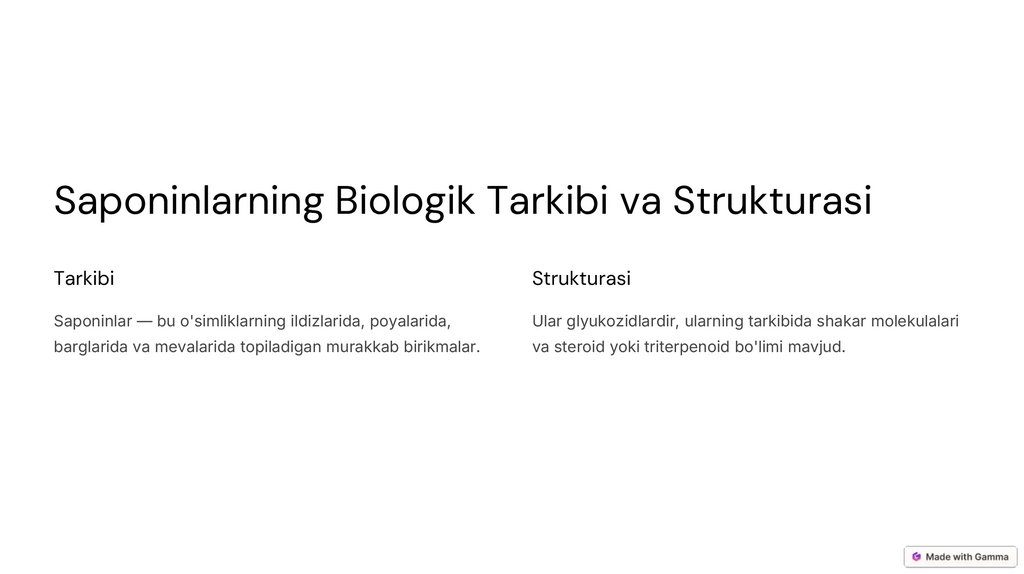 Saponinlarning Biologik Tarkibi va Strukturasi

Tarkibi

Saponinlar — bu o'simliklarning ildizlarida, poyalarida, barglarida va mevalarida topiladigan murakkab birikmalar.

Strukturasi

Ular glyukozidlardir, ularning tarkibida shakar molekulalari va steroid yoki triterpenoid bo'limi mavjud.

Made with Gamma